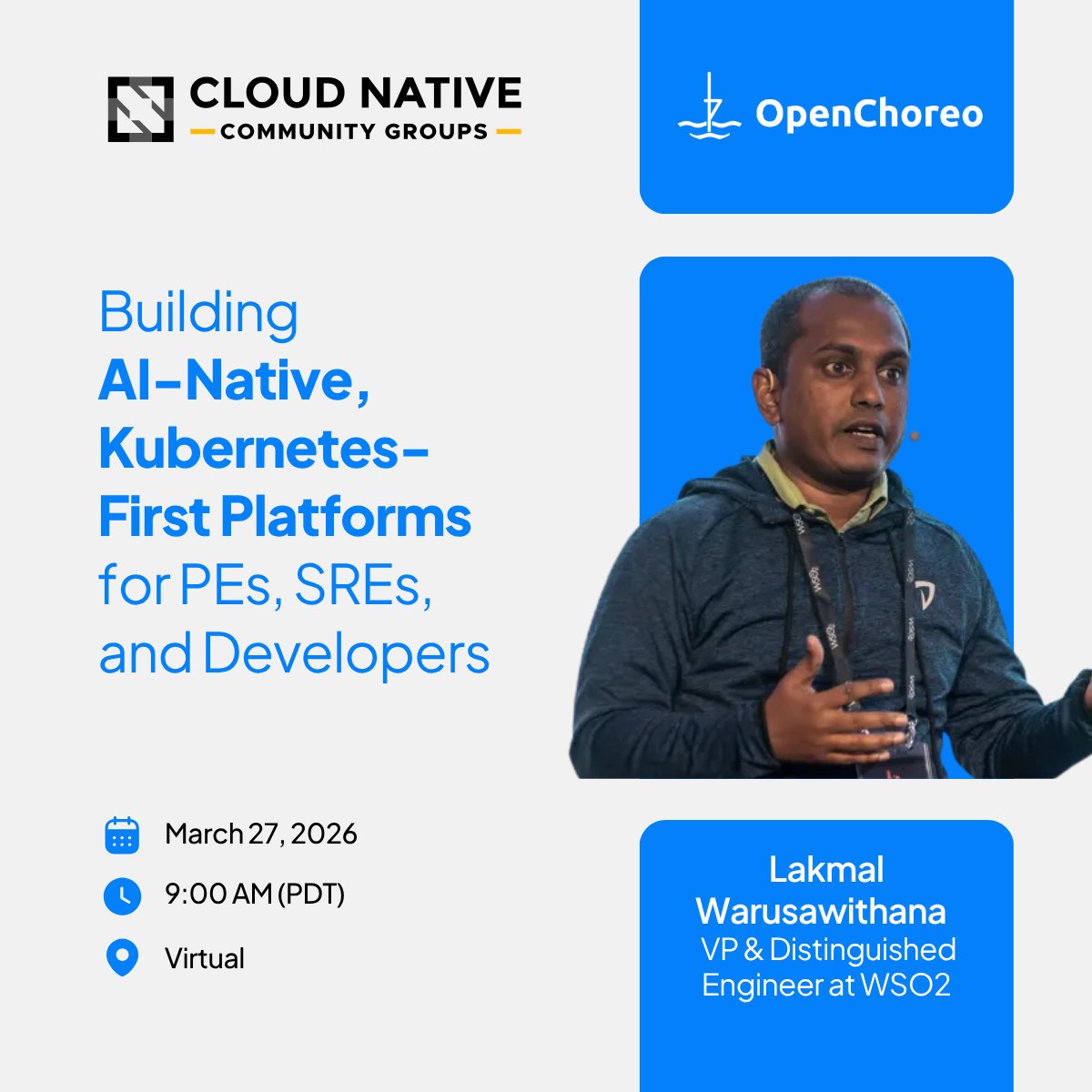 CLOUD NATIVE
COMMUNITY GROUPS

OpenChoreo

Building
AI-Native, Kubernetes-First Platforms
for PEs, SREs, and Developers

March 27, 2026

9:00 AM (PDT)

Virtual

Lakmal Warusawithana
VP & Distinguished Engineer at WSO2